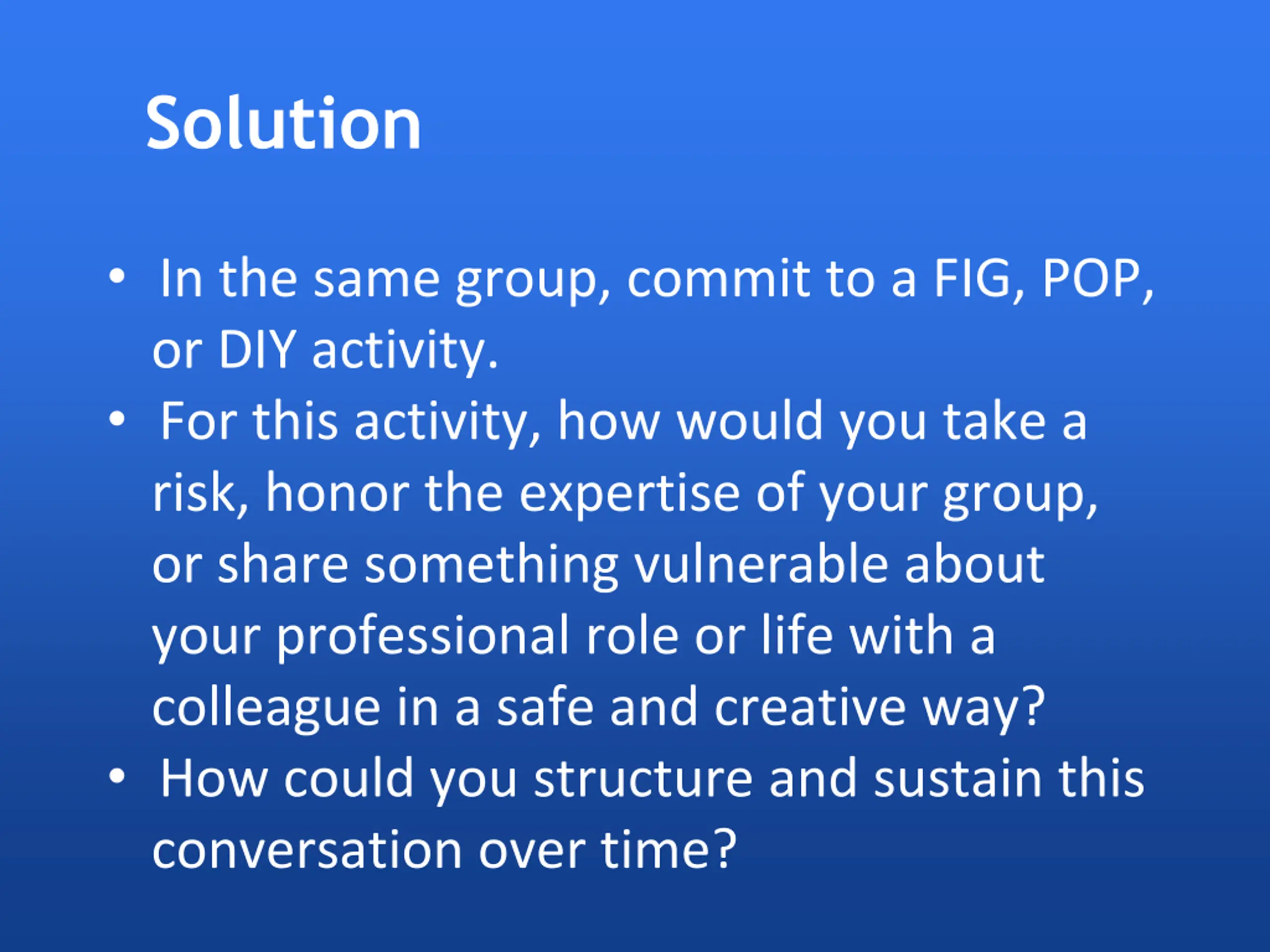 Solution

• In the same group, commit to a FIG, POP, or DIY activity.
• For this activity, how would you take a risk, honor the expertise of your group, or share something vulnerable about your professional role or life with a colleague in a safe and creative way?
• How could you structure and sustain this conversation over time?